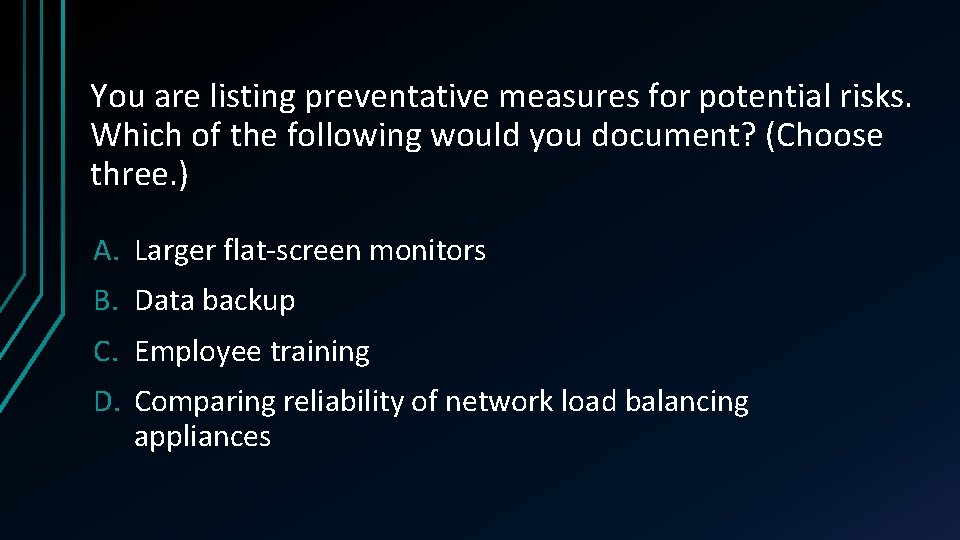 You are listing preventative measures for potential risks. Which of the following would you document? (Choose three.)

A. Larger flat-screen monitors
B. Data backup
C. Employee training
D. Comparing reliability of network load balancing appliances